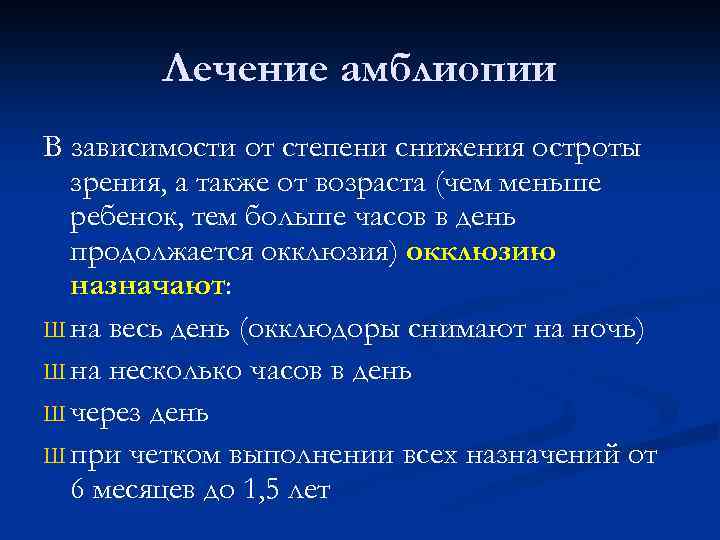 Лечение амблиопии

В зависимости от степени снижения остроты зрения, а также от возраста (чем меньше ребенок, тем больше часов в день продолжается окклюзия) окклюзию назначают:

Ш на весь день (окклюдоры снимают на ночь)

Ш на несколько часов в день

Ш через день

Ш при четком выполнении всех назначений от 6 месяцев до 1,5 лет